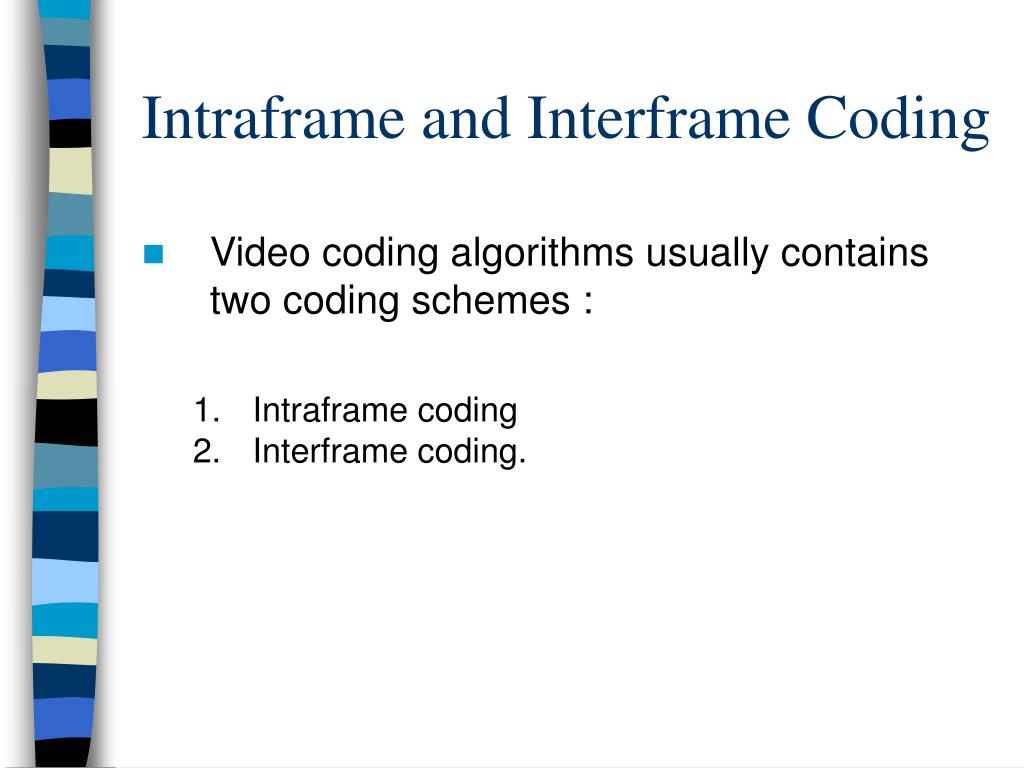 Intraframe and Interframe Coding

Video coding algorithms usually contains two coding schemes :

1. Intraframe coding
2. Interframe coding.